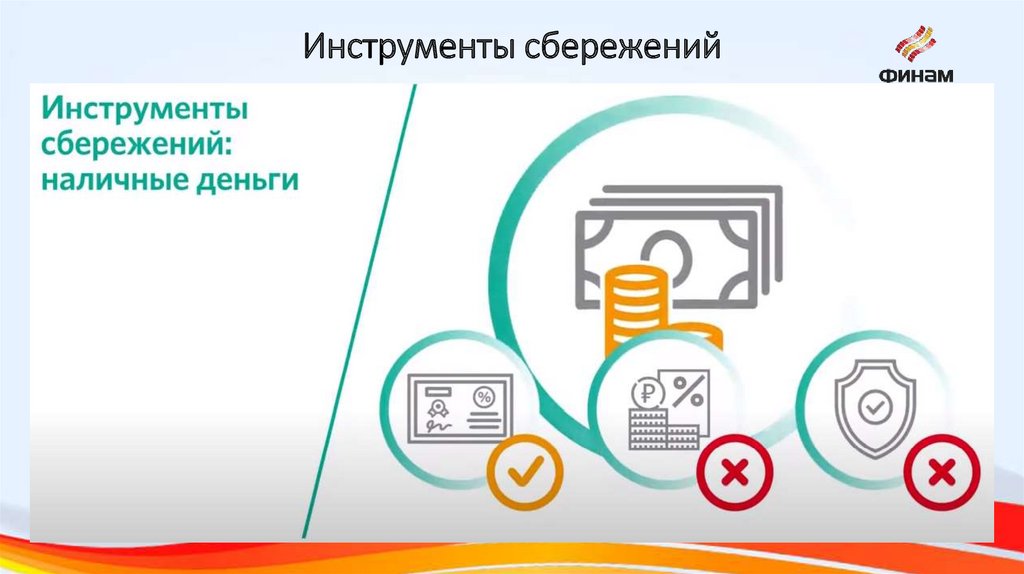 Инструменты сбережений

ФИНАМ

Инструменты сбережений: наличные деньги

%

₽ %